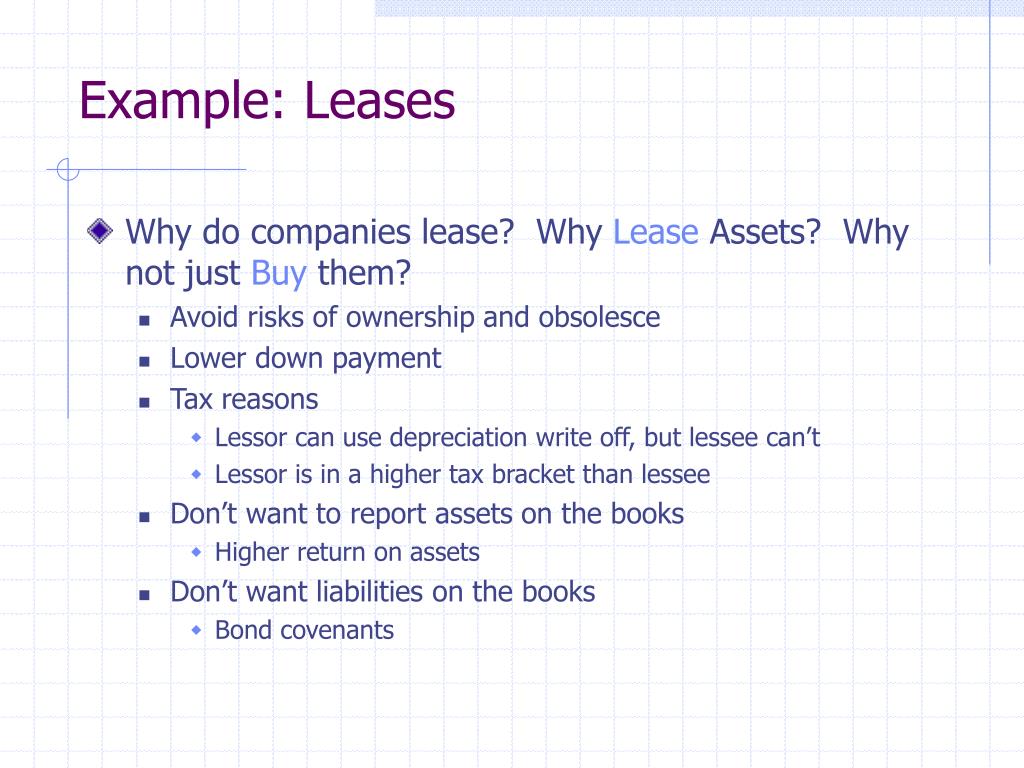 Example: Leases

Why do companies lease? Why Lease Assets? Why not just Buy them?

Avoid risks of ownership and obsolesce

Lower down payment

Tax reasons

Lessor can use depreciation write off, but lessee can't

Lessor is in a higher tax bracket than lessee

Don't want to report assets on the books

Higher return on assets

Don't want liabilities on the books

Bond covenants